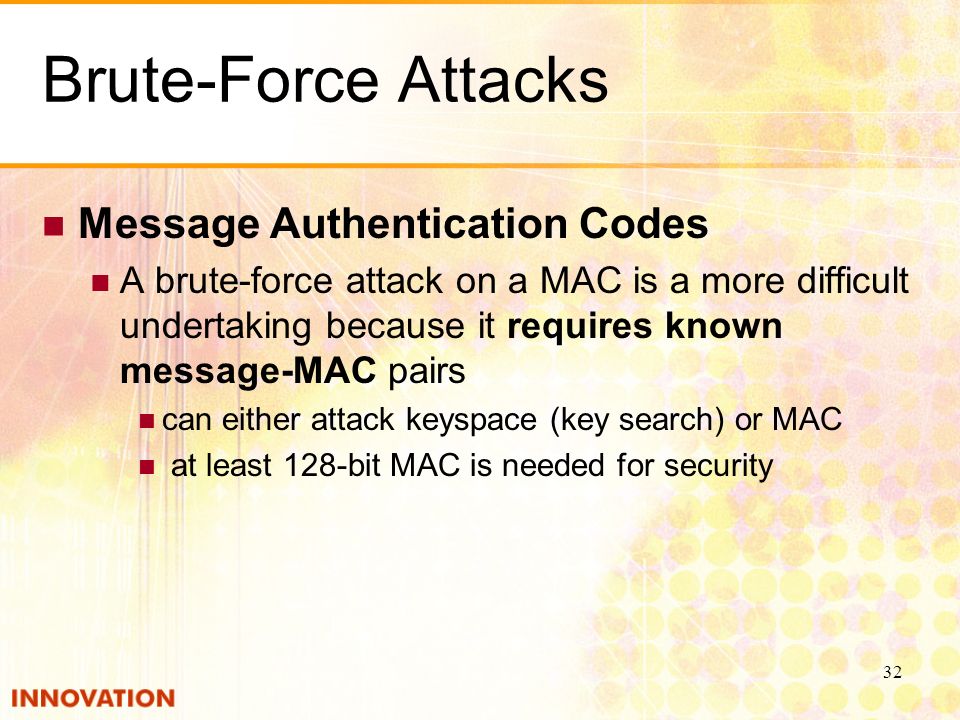 Brute-Force Attacks

Message Authentication Codes

A brute-force attack on a MAC is a more difficult undertaking because it requires known message-MAC pairs

can either attack keyspace (key search) or MAC

at least 128-bit MAC is needed for security

32

INNOVATION